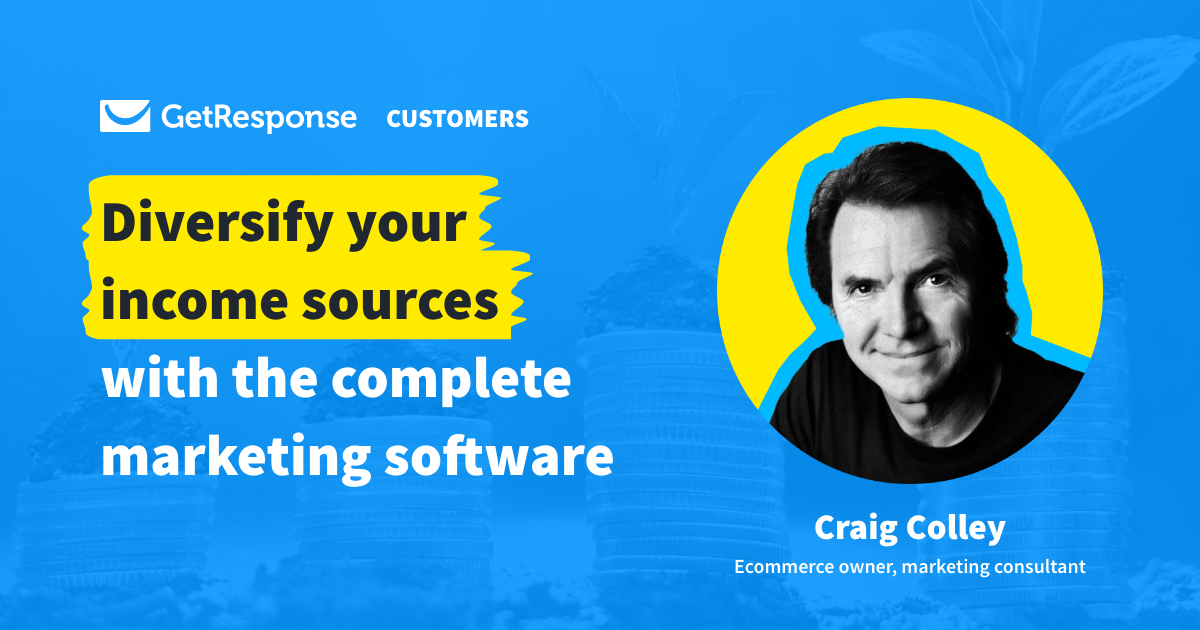 GetResponse CUSTOMERS

Diversify your income sources with the complete marketing software

Craig Colley
Ecommerce owner, marketing consultant